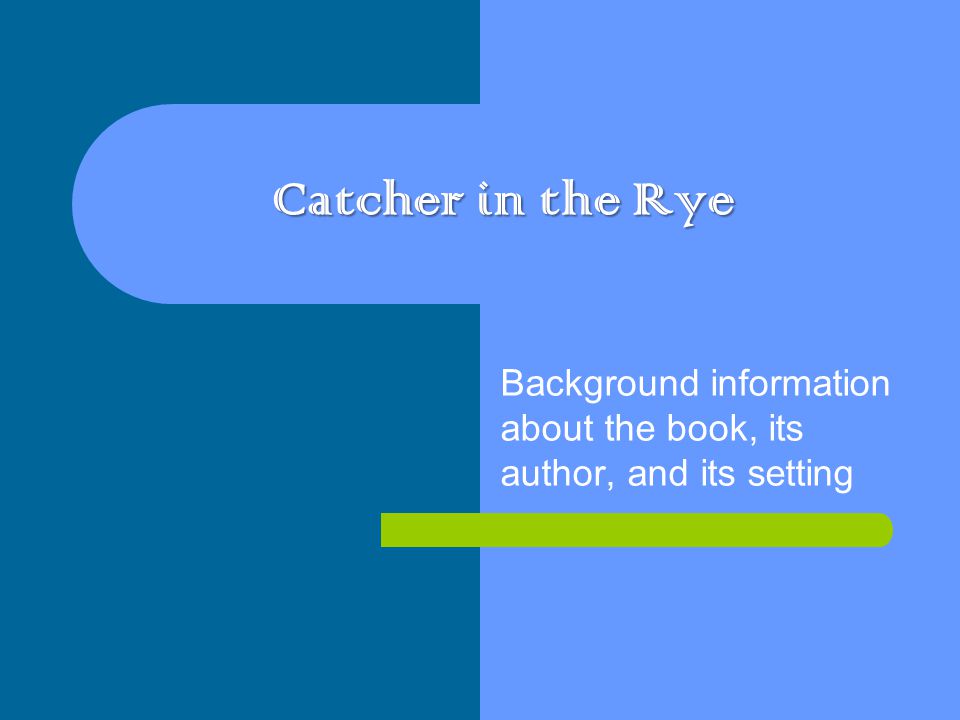 Catcher in the Rye

Background information about the book, its author, and its setting